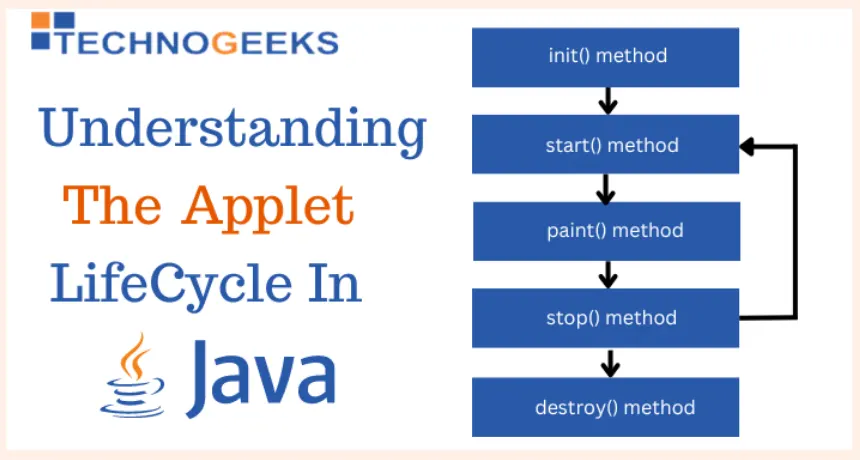 TECHNOGEEKS

Understanding The Applet LifeCycle In Java

init() method

start() method

paint() method

stop() method

destroy() method